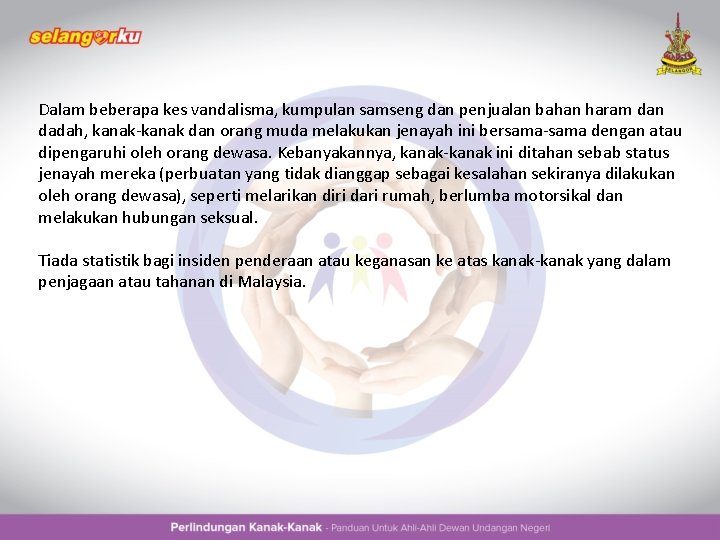 selangorku

SELANGOR

Dalam beberapa kes vandalisma, kumpulan samseng dan penjualan bahan haram dan dadah, kanak-kanak dan orang muda melakukan jenayah ini bersama-sama dengan atau dipengaruhi oleh orang dewasa. Kebanyakannya, kanak-kanak ini ditahan sebab status jenayah mereka (perbuatan yang tidak dianggap sebagai kesalahan sekiranya dilakukan oleh orang dewasa), seperti melarikan diri dari rumah, berlumba motorsikal dan melakukan hubungan seksual.

Tiada statistik bagi insiden penderaan atau keganasan ke atas kanak-kanak yang dalam penjagaan atau tahanan di Malaysia.

Perlindungan Kanak-Kanak - Panduan Untuk Ahli-Ahli Dewan Undangan Negeri